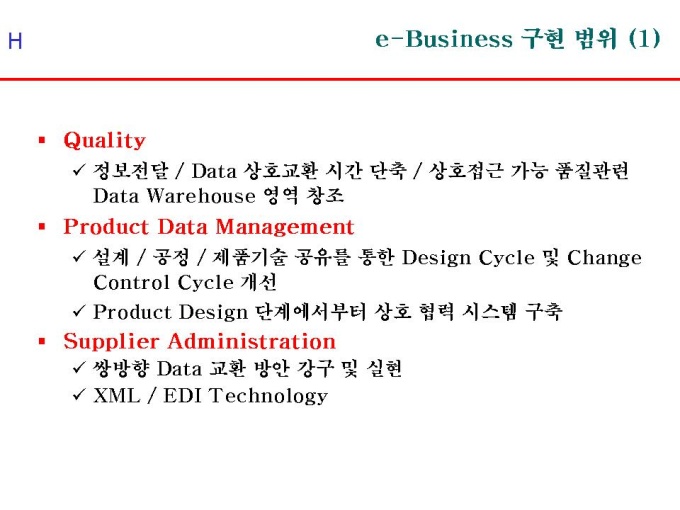 H

e-Business 구현 범위 (1)

▪ Quality
✓ 정보전달 / Data 상호교환 시간 단축 / 상호접근 가능 품질관련 Data Warehouse 영역 창조

▪ Product Data Management
✓ 설계 / 공정 / 제품기술 공유를 통한 Design Cycle 및 Change Control Cycle 개선
✓ Product Design 단계에서부터 상호 협력 시스템 구축

▪ Supplier Administration
✓ 쌍방향 Data 교환 방안 강구 및 실현
✓ XML / EDI Technology